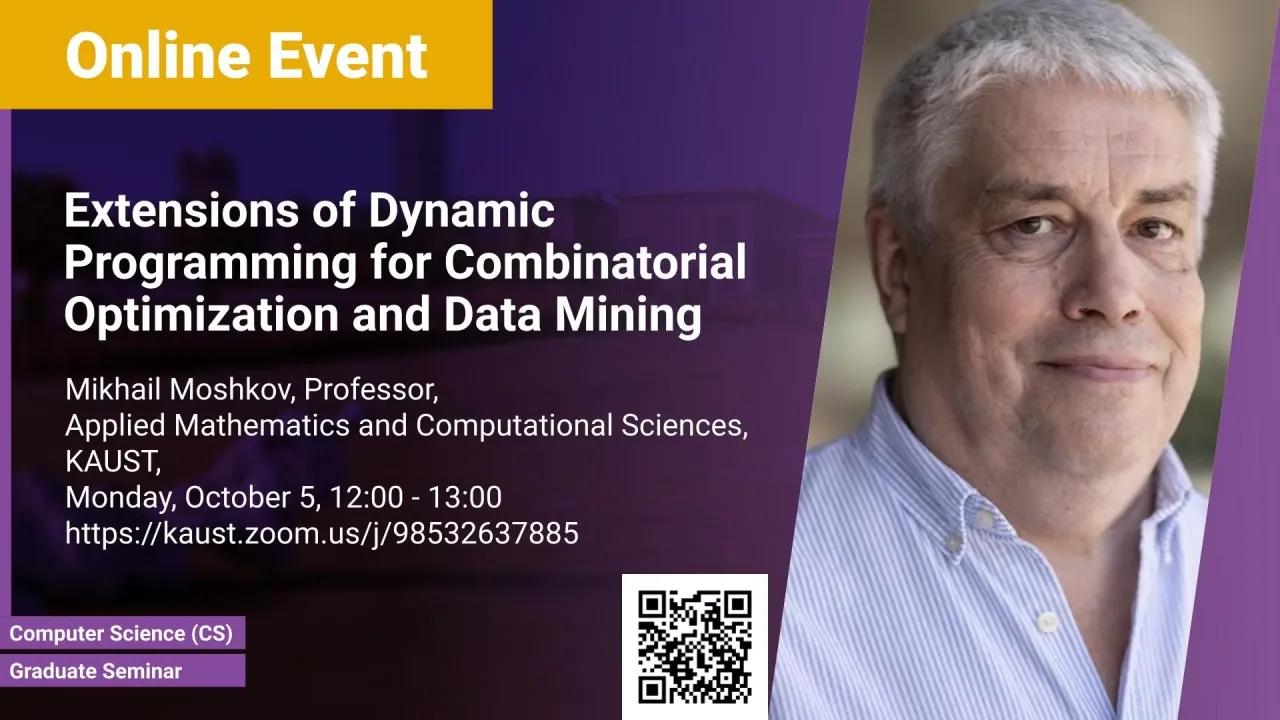 Online Event

Extensions of Dynamic Programming for Combinatorial Optimization and Data Mining

Mikhail Moshkov, Professor,
Applied Mathematics and Computational Sciences,
KAUST,
Monday, October 5, 12:00 - 13:00
https://kaust.zoom.us/j/98532637885

Computer Science (CS)
Graduate Seminar